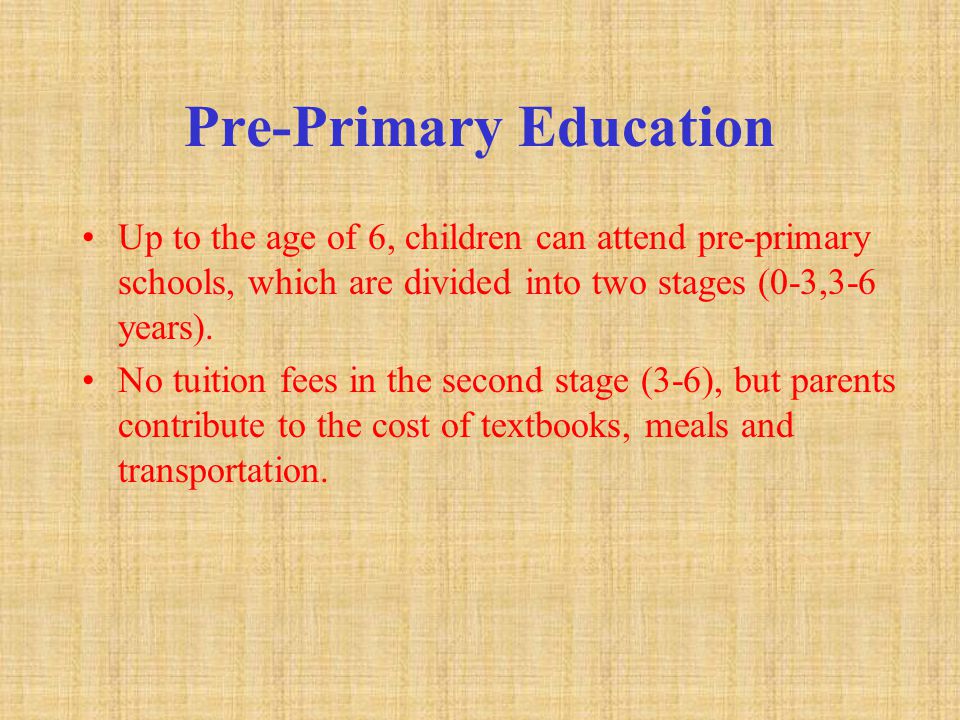 Pre-Primary Education

• Up to the age of 6, children can attend pre-primary schools, which are divided into two stages (0-3,3-6 years).
• No tuition fees in the second stage (3-6), but parents contribute to the cost of textbooks, meals and transportation.